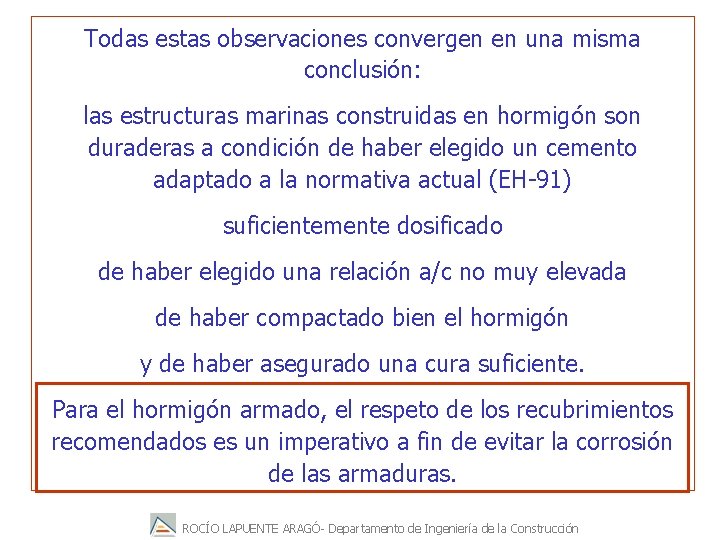 Todas estas observaciones convergen en una misma conclusión:

las estructuras marinas construidas en hormigón son duraderas a condición de haber elegido un cemento adaptado a la normativa actual (EH-91)

suficientemente dosificado

de haber elegido una relación a/c no muy elevada

de haber compactado bien el hormigón

y de haber asegurado una cura suficiente.

Para el hormigón armado, el respeto de los recubrimientos recomendados es un imperativo a fin de evitar la corrosión de las armaduras.

ROCÍO LAPUENTE ARAGÓ- Departamento de Ingeniería de la Construcción